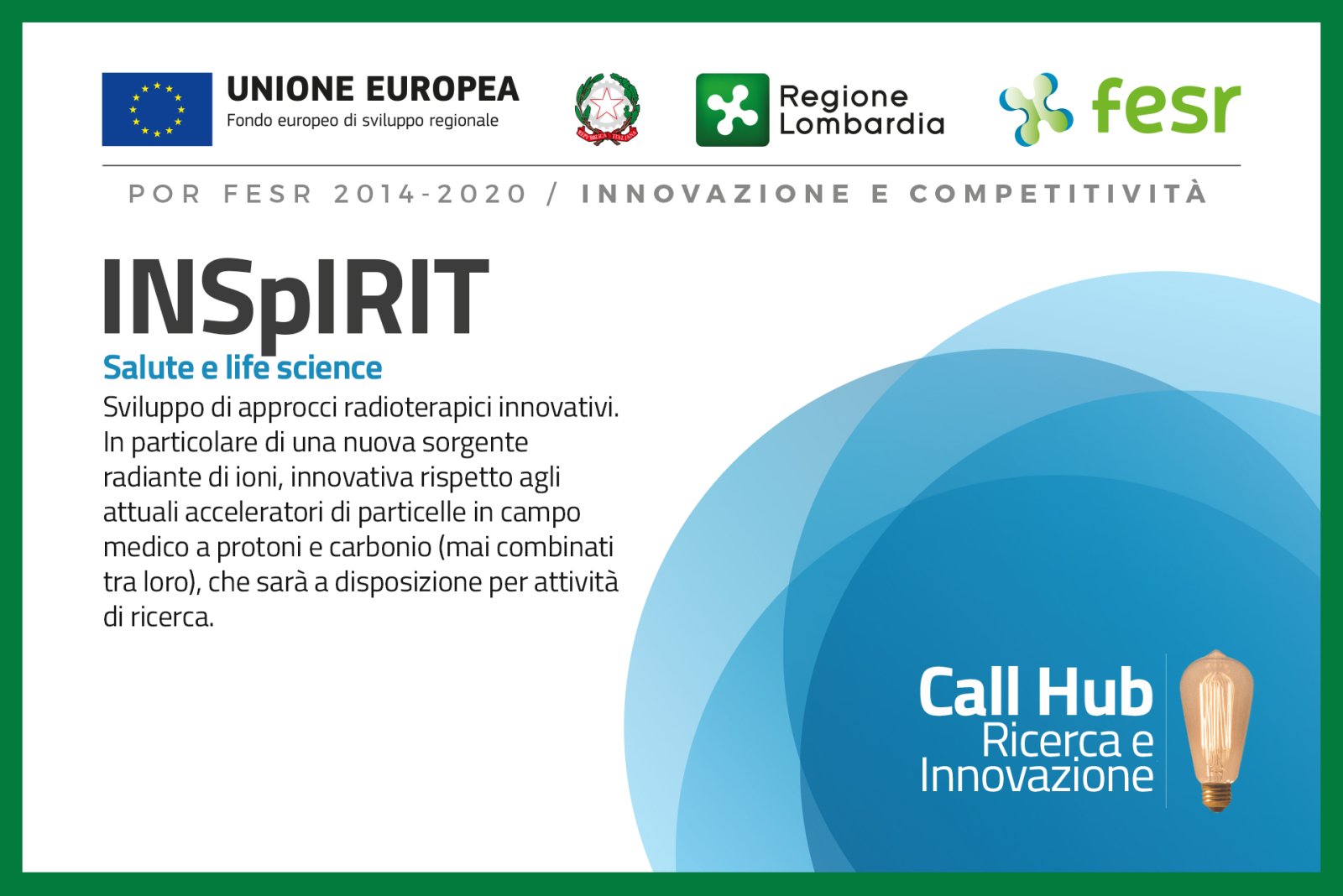 UNIONE EUROPEA
Fondo europeo di sviluppo regionale

REPUBBLICA ITALIANA

Regione Lombardia

fesr

POR FESR 2014-2020 / INNOVAZIONE E COMPETITIVITÀ

INSpIRIT

Salute e life science

Sviluppo di approcci radioterapici innovativi. In particolare di una nuova sorgente radiante di ioni, innovativa rispetto agli attuali acceleratori di particelle in campo medico a protoni e carbonio (mai combinati tra loro), che sarà a disposizione per attività di ricerca.

Call Hub
Ricerca e Innovazione